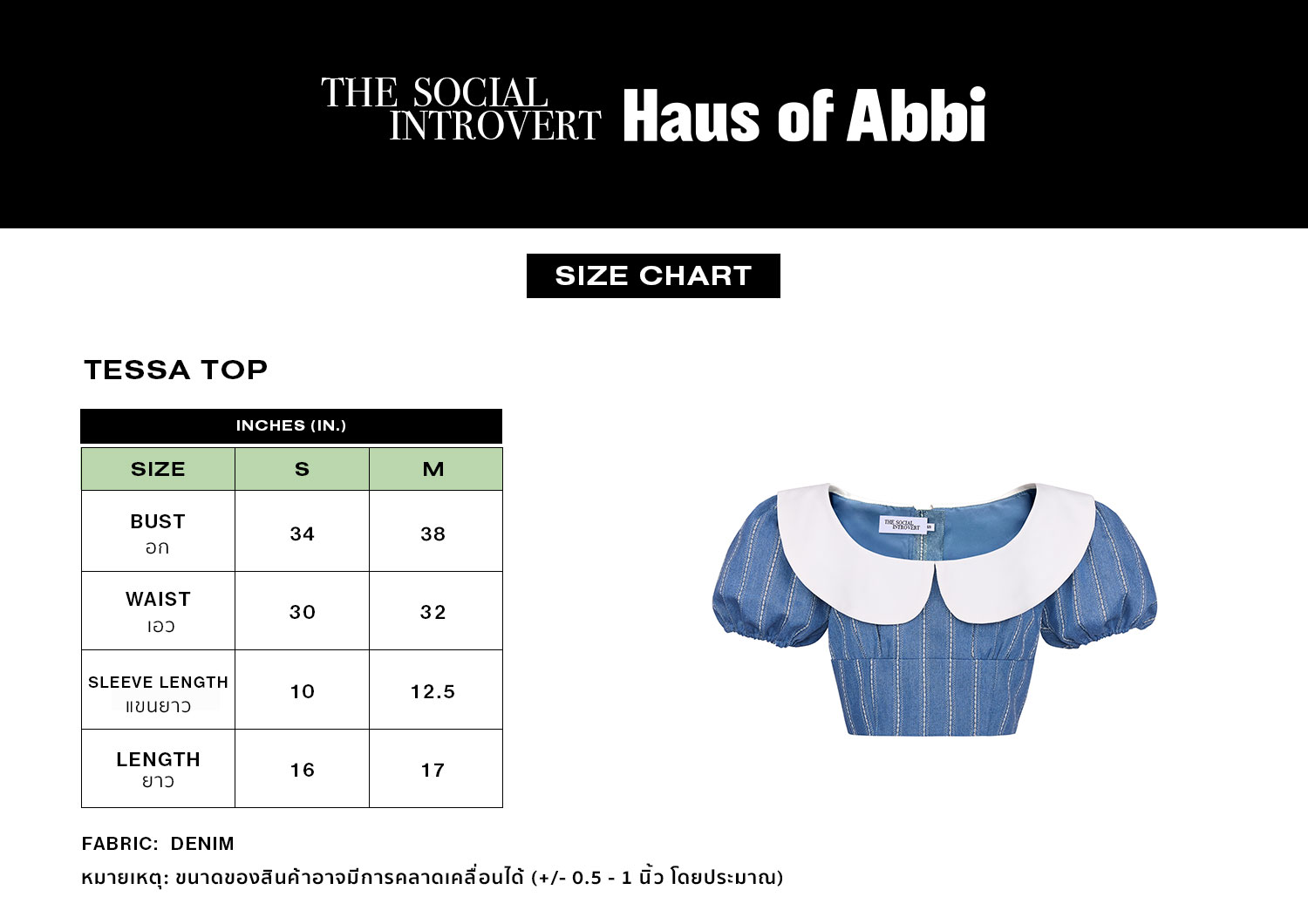 THE SOCIAL INTROVERT Haus of Abbi

SIZE CHART

TESSA TOP

INCHES (IN.)

| SIZE | S | M |
|---|---|---|
| BUST อก | 34 | 38 |
| WAIST เอว | 30 | 32 |
| SLEEVE LENGTH แขนยาว | 10 | 12.5 |
| LENGTH ยาว | 16 | 17 |

THE SOCIAL INTROVERT

FABRIC: DENIM

หมายเหตุ: ขนาดของสินค้าอาจมีการคลาดเคลื่อนได้ (+/- 0.5 - 1 นิ้ว โดยประมาณ)